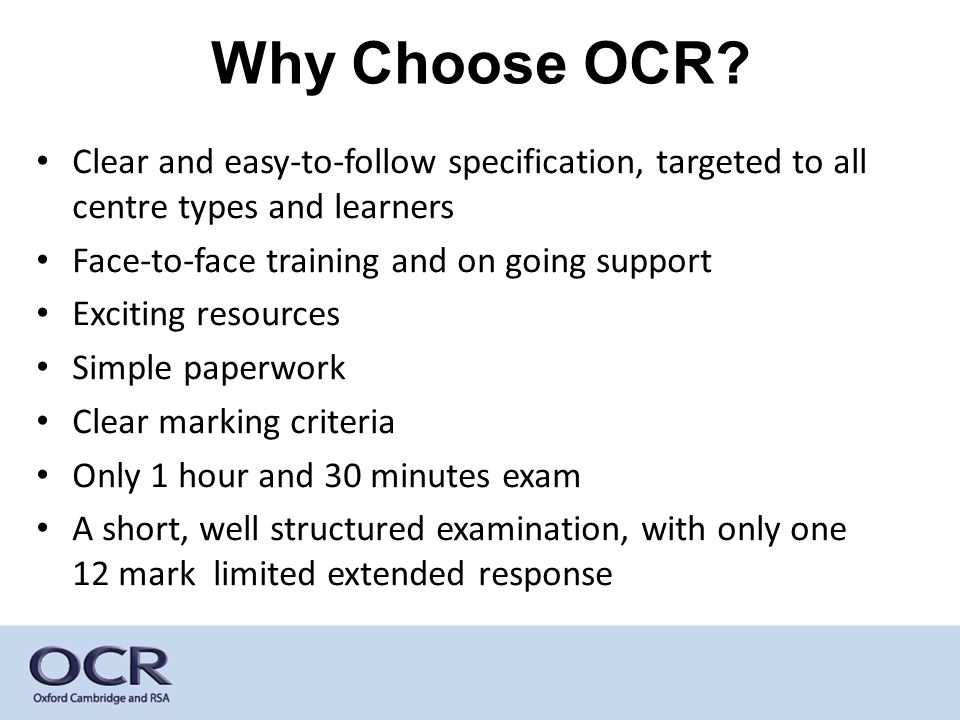 Why Choose OCR?

• Clear and easy-to-follow specification, targeted to all centre types and learners
• Face-to-face training and on going support
• Exciting resources
• Simple paperwork
• Clear marking criteria
• Only 1 hour and 30 minutes exam
• A short, well structured examination, with only one 12 mark limited extended response

OCR
Oxford Cambridge and RSA